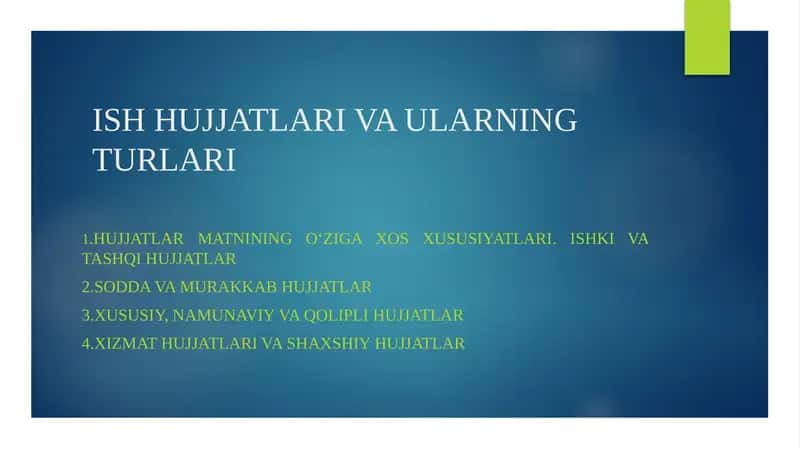 ISH HUJJATLARI VA ULARNING TURLARI

1.HUJJATLAR MATNINING O‘ZIGA XOS XUSUSIYATLARI. ISHKI VA TASHQI HUJJATLAR

2.SODDA VA MURAKKAB HUJJATLAR

3.XUSUSIY, NAMUNAVIY VA QOLIPLI HUJJATLAR

4.XIZMAT HUJJATLARI VA SHAXSHIY HUJJATLAR